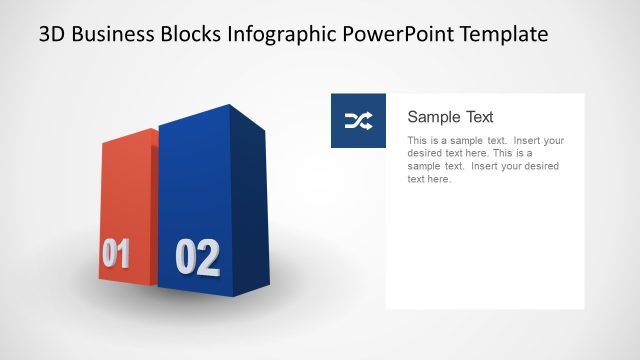 3D Business Blocks Infographic PowerPoint Template

01

02

Sample Text

This is a sample text. Insert your desired text here. This is a sample text. Insert your desired text here.